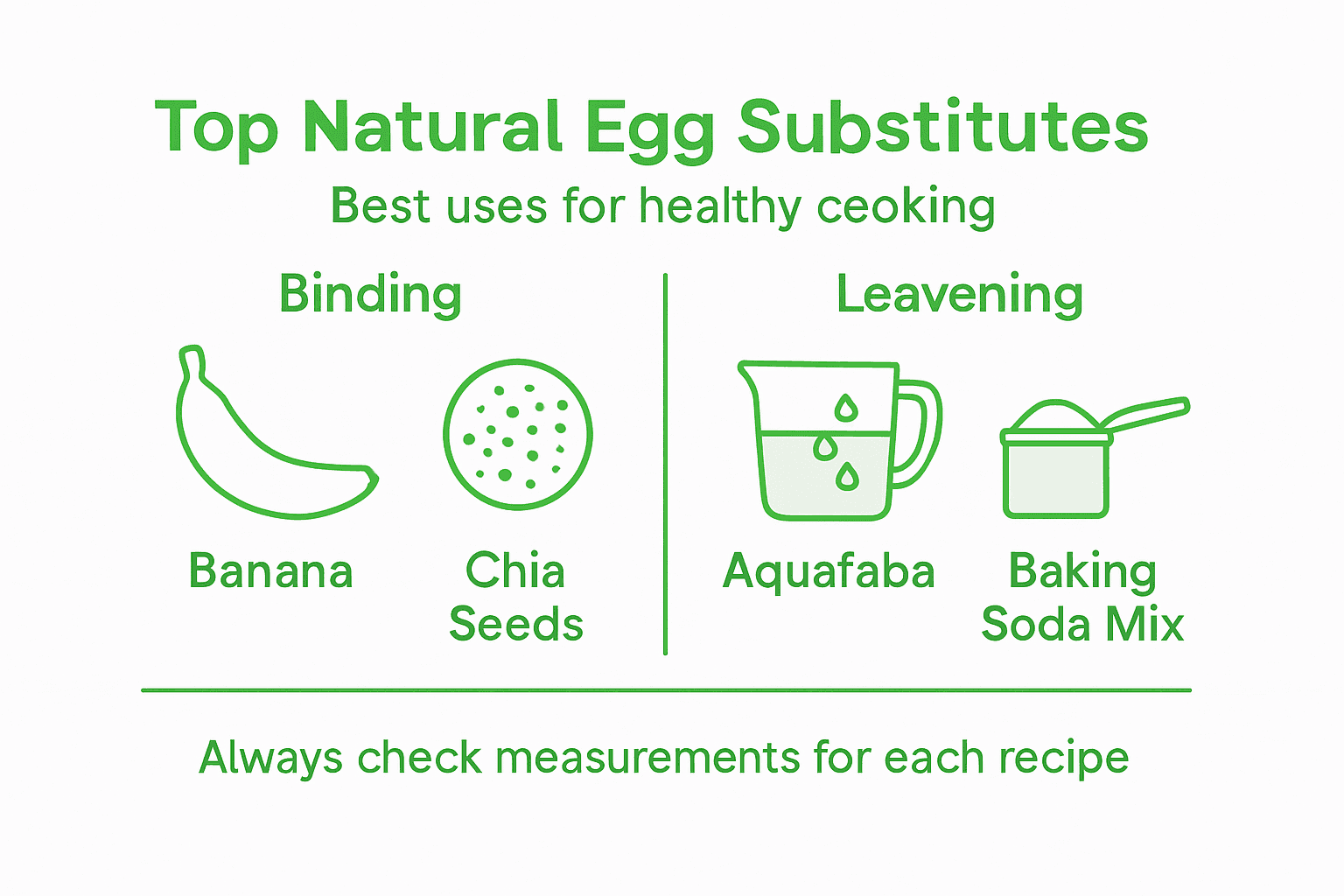 Top Natural Egg Substitutes

Best uses for healthy ceoking

Binding

Banana

Chia Seeds

Leavening

Aquafaba

Baking Soda Mix

Always check measurements for each recipe